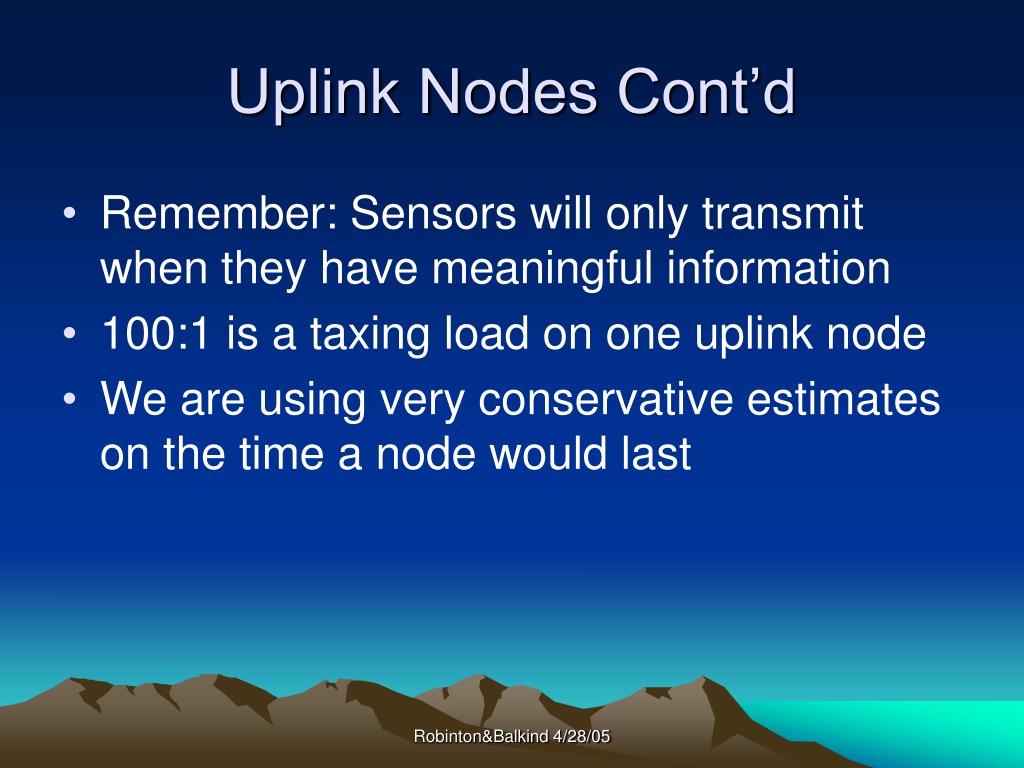 Uplink Nodes Cont’d

• Remember: Sensors will only transmit when they have meaningful information
• 100:1 is a taxing load on one uplink node
• We are using very conservative estimates on the time a node would last

Robinton&Balkind 4/28/05